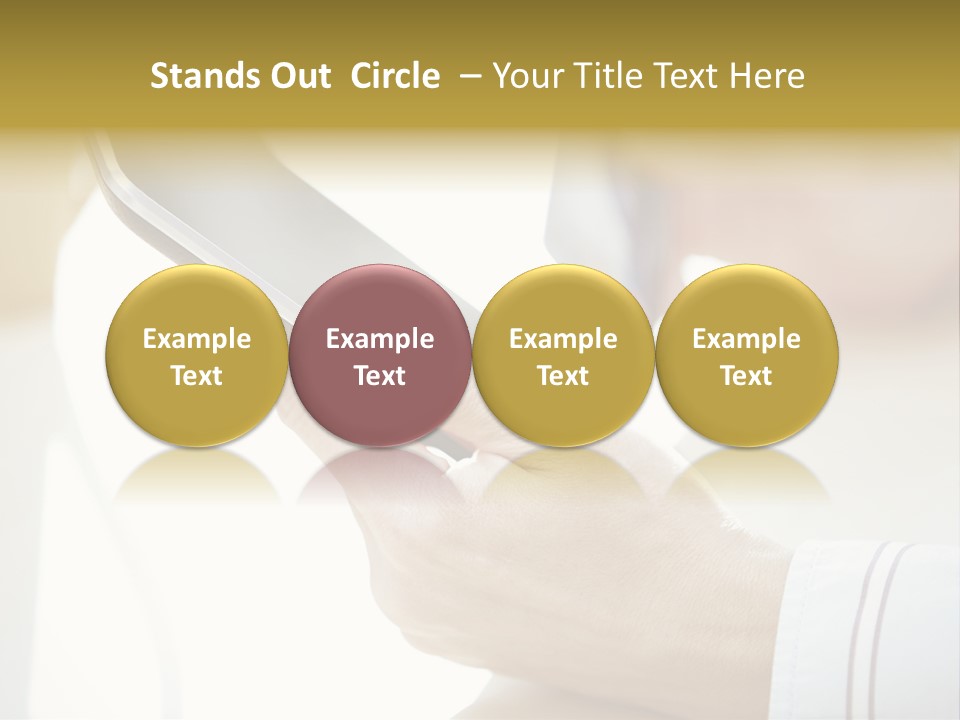 Stands Out Circle – Your Title Text Here

Example Text

Example Text

Example Text

Example Text